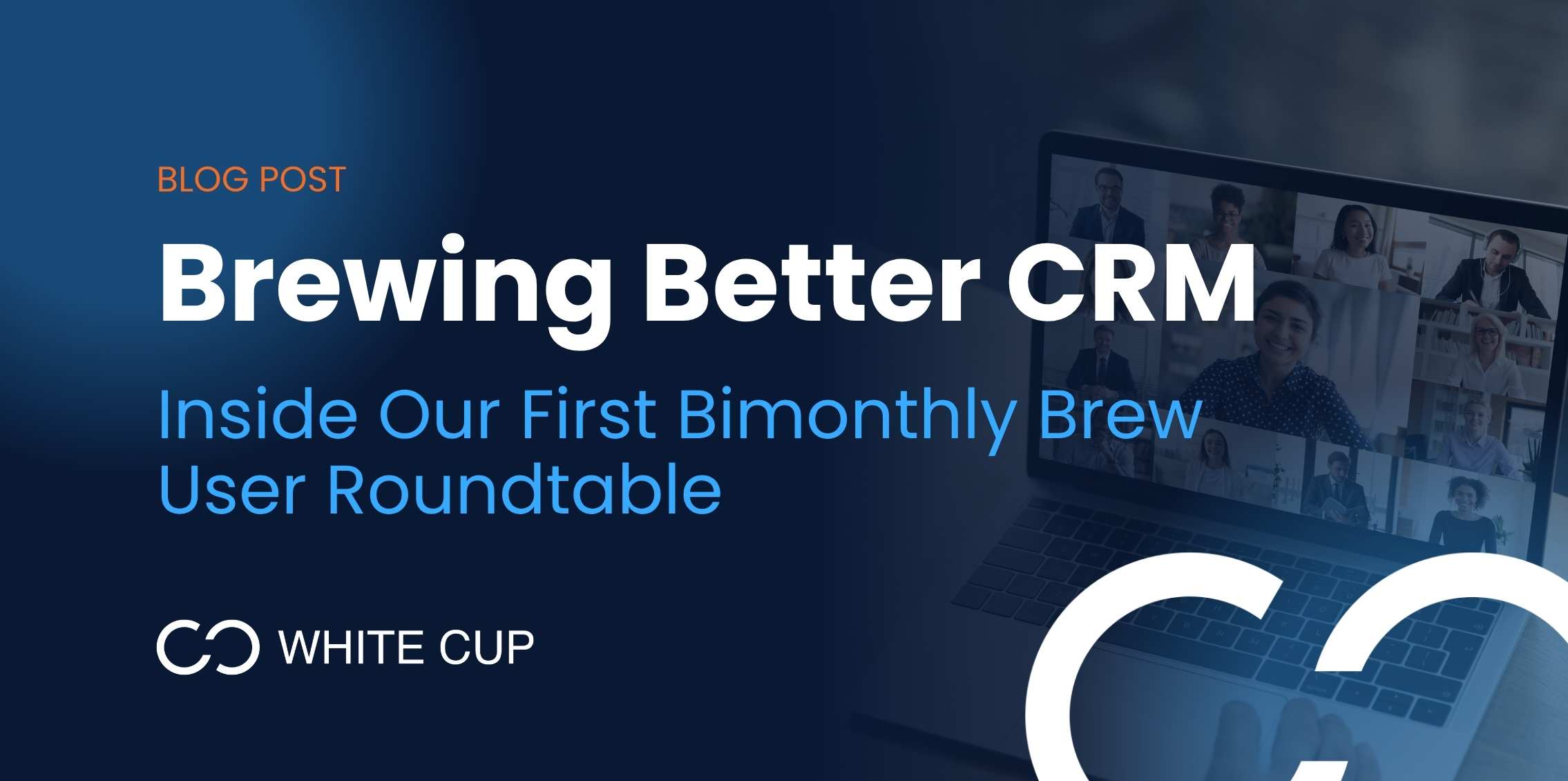 BLOG POST

Brewing Better CRM

Inside Our First Bimonthly Brew User Roundtable

WHITE CUP